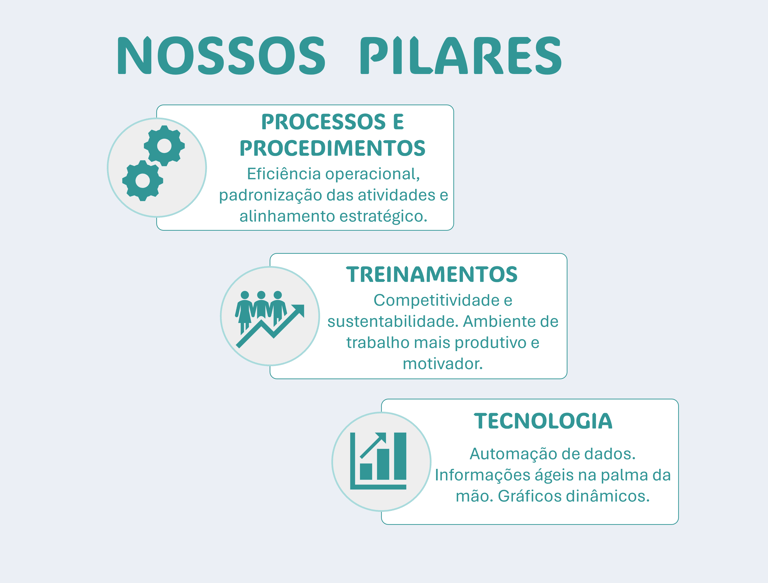 NOSSOS PILARES

PROCESSOS E PROCEDIMENTOS
Eficiência operacional, padronização das atividades e alinhamento estratégico.

TREINAMENTOS
Competitividade e sustentabilidade. Ambiente de trabalho mais produtivo e motivador.

TECNOLOGIA
Automação de dados. Informações ágeis na palma da mão. Gráficos dinâmicos.